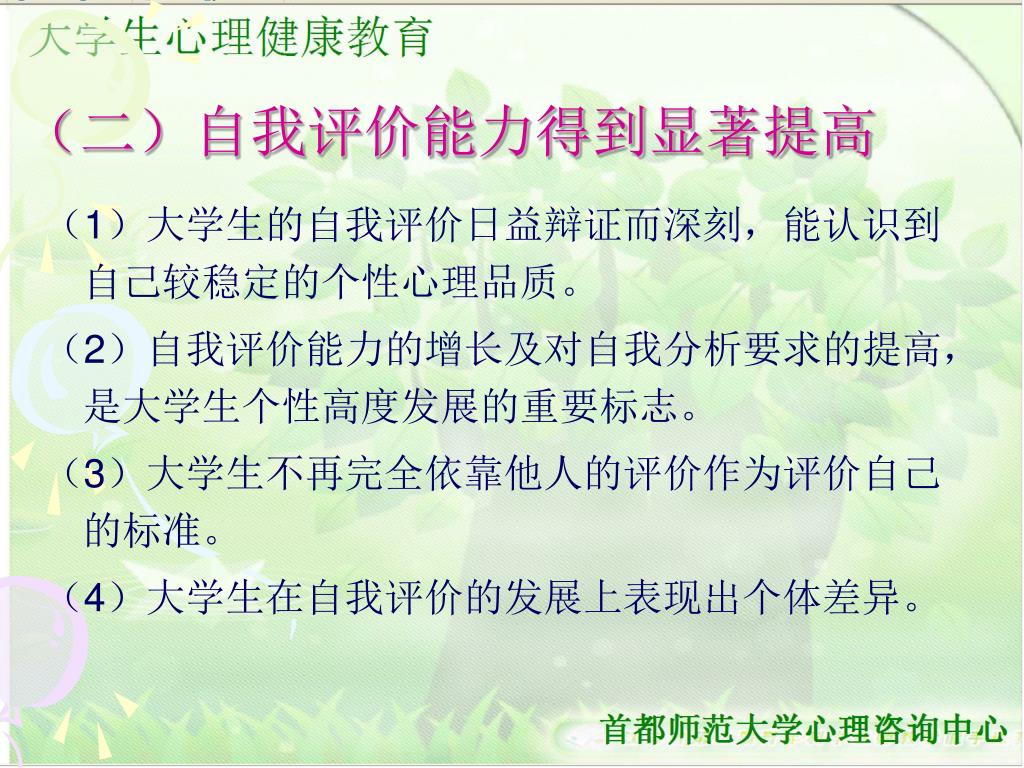 大学生心理健康教育

（二）自我评价能力得到显著提高

（1）大学生的自我评价日益辩证而深刻，能认识到自己较稳定的个性心理品质。

（2）自我评价能力的增长及对自我分析要求的提高，是大学生个性高度发展的重要标志。

（3）大学生不再完全依靠他人的评价作为评价自己的标准。

（4）大学生在自我评价的发展上表现出个体差异。

首都师范大学心理咨询中心